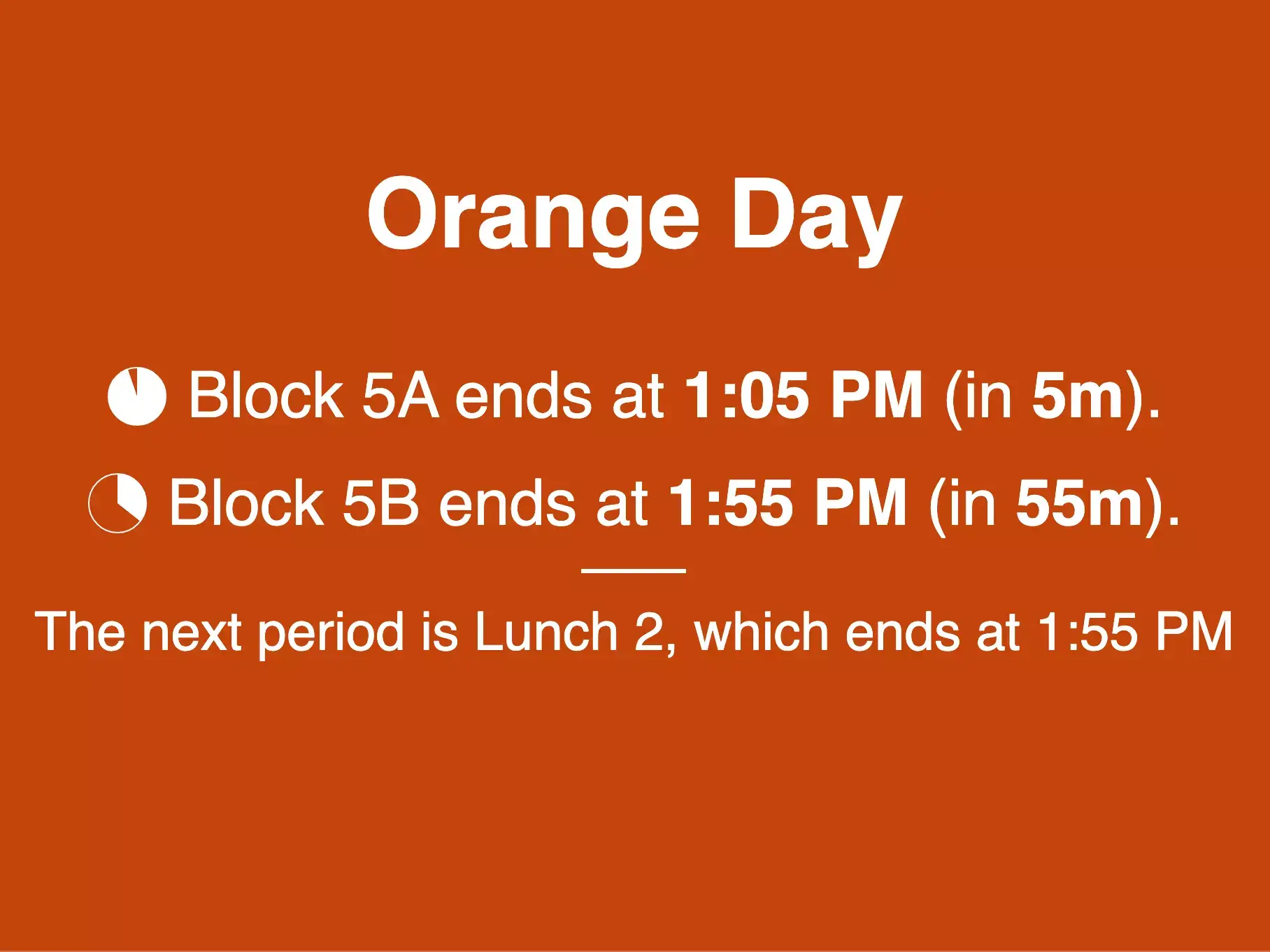 Orange Day

Block 5A ends at 1:05 PM (in 5m).

Block 5B ends at 1:55 PM (in 55m).

The next period is Lunch 2, which ends at 1:55 PM